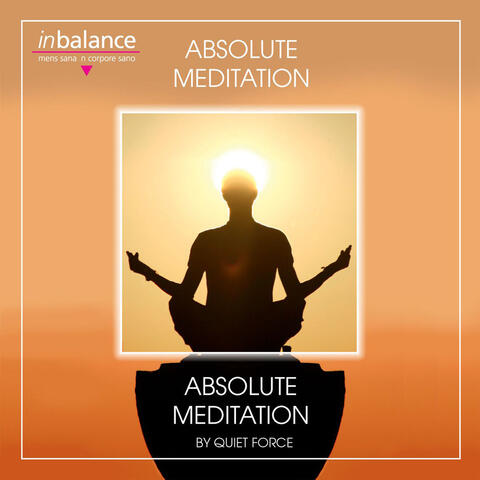 inbalance
mens sana n corpore sano

ABSOLUTE MEDITATION

ABSOLUTE MEDITATION
BY QUIET FORCE